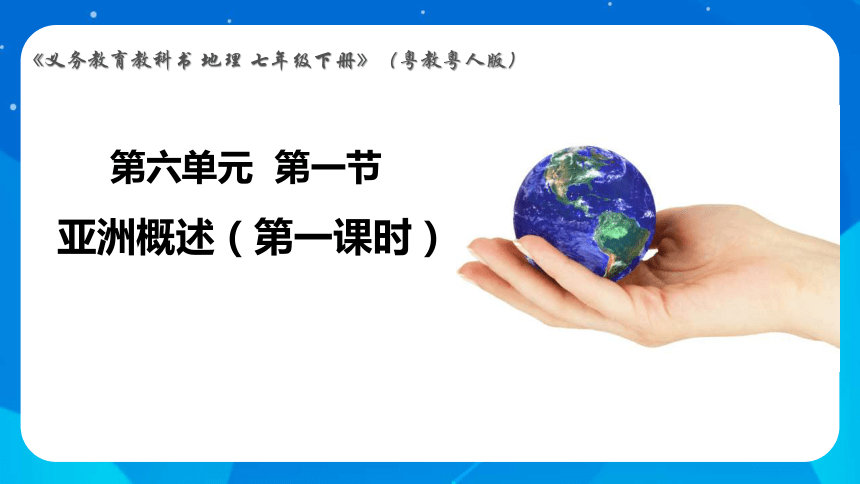 《义务教育教科书 地理 七年级下册》（粤教粤人版）

第六单元 第一节

亚洲概述（第一课时）